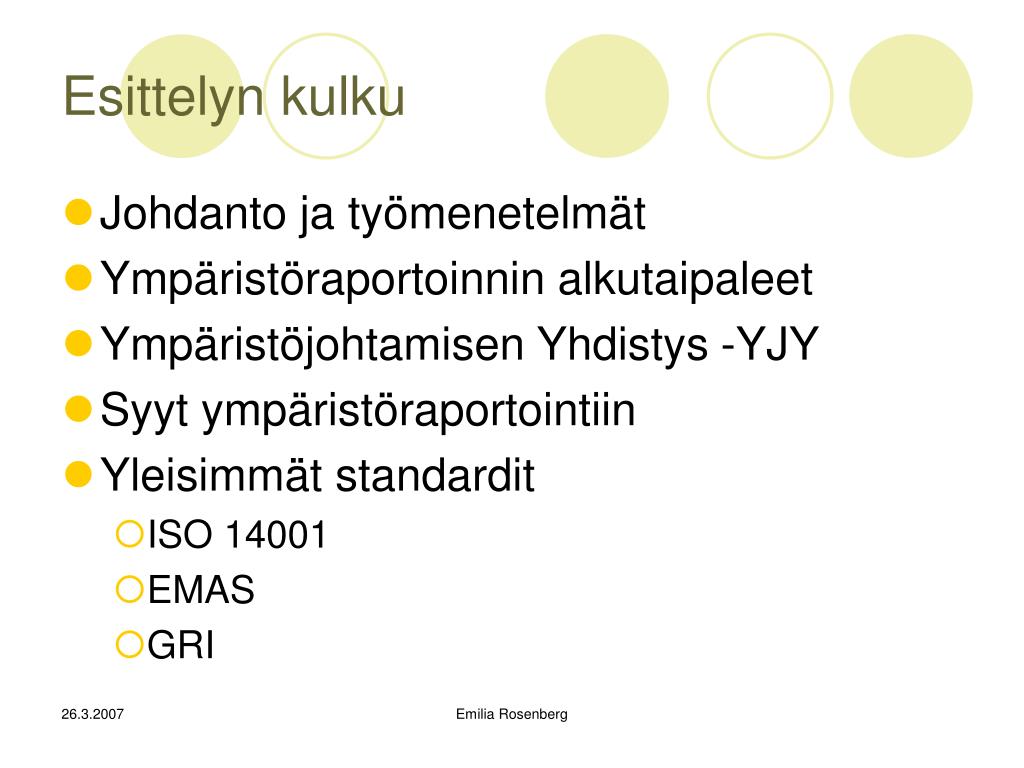 Esittelyn kulku

Johdanto ja työmenetelmät
Ympäristöraportoinnin alkutaipaleet
Ympäristöjohtamisen Yhdistys -YJY
Syyt ympäristöraportointiin
Yleisimmät standardit
ISO 14001
EMAS
GRI

26.3.2007

Emilia Rosenberg